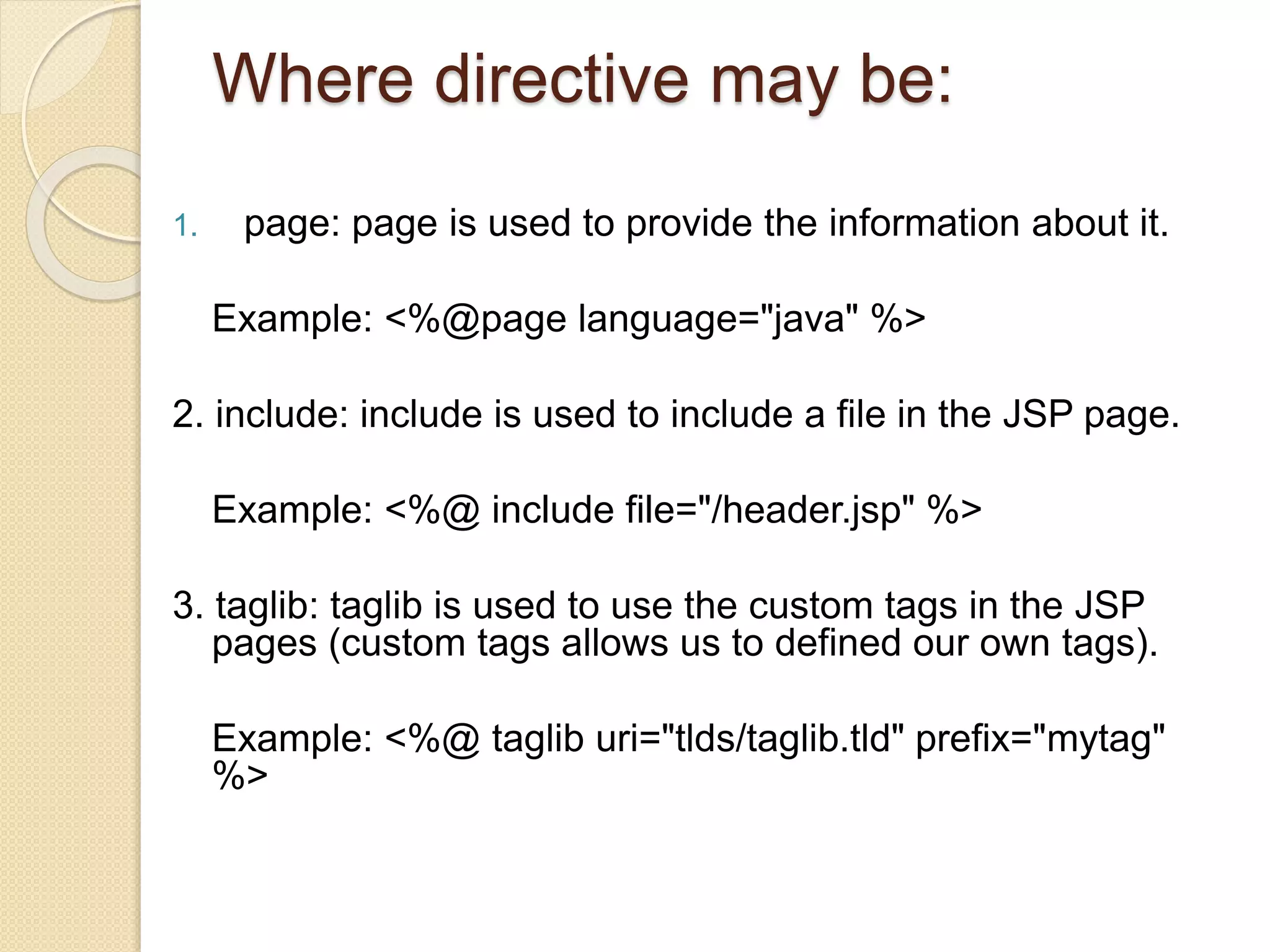 Where directive may be:

1. page: page is used to provide the information about it.

Example: <%@page language="java" %>

2. include: include is used to include a file in the JSP page.

Example: <%@ include file="/header.jsp" %>

3. taglib: taglib is used to use the custom tags in the JSP pages (custom tags allows us to defined our own tags).

Example: <%@ taglib uri="tlds/taglib.tld" prefix="mytag" %>